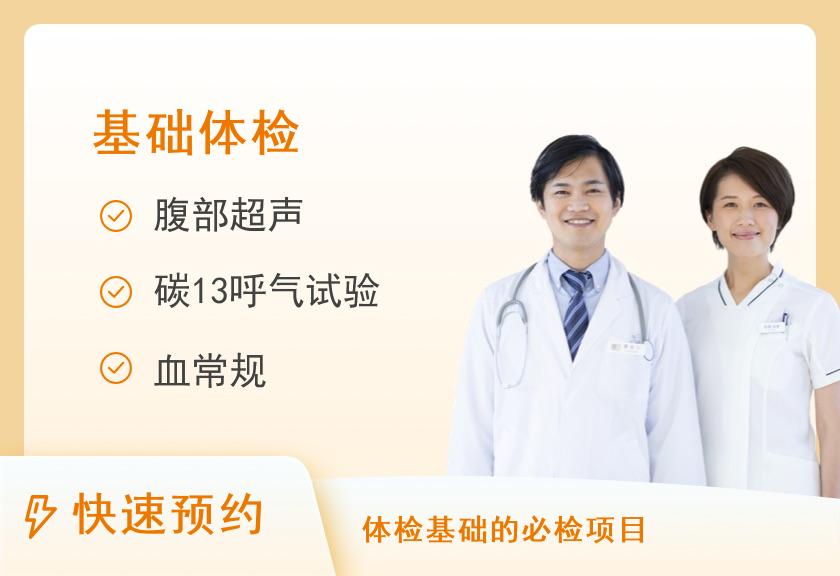 基础体检

腹部超声

碳13呼气试验

血常规

快速预约

体检基础的必检项目